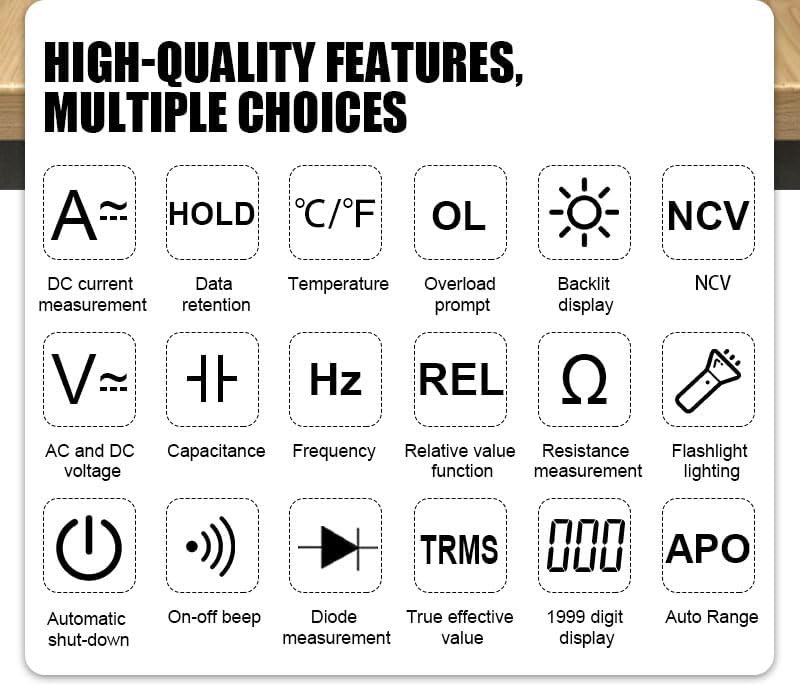 HIGH-QUALITY FEATURES, MULTIPLE CHOICES

A≂
DC current measurement

HOLD
Data retention

℃/℉
Temperature

OL
Overload prompt

Backlit display

NCV
NCV

V≂
AC and DC voltage

Capacitance

Hz
Frequency

REL
Relative value function

Ω
Resistance measurement

Flashlight lighting

Automatic shut-down

On-off beep

Diode measurement

TRMS
True effective value

000
1999 digit display

APO
Auto Range